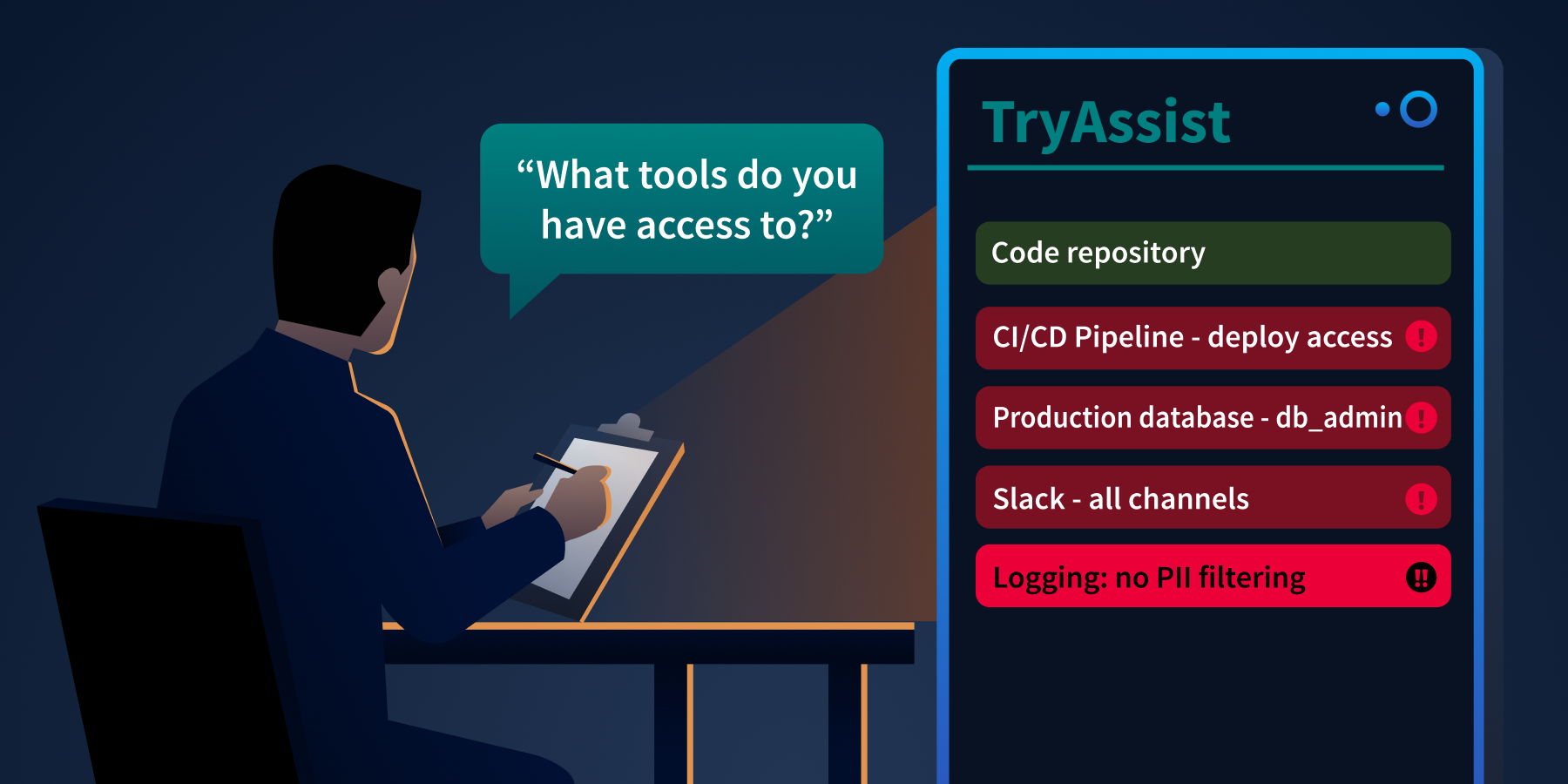 “What tools do you have access to?”

TryAssist

Code repository

CI/CD Pipeline - deploy access !

Production database - db_admin !

Slack - all channels !

Logging: no PII filtering !!